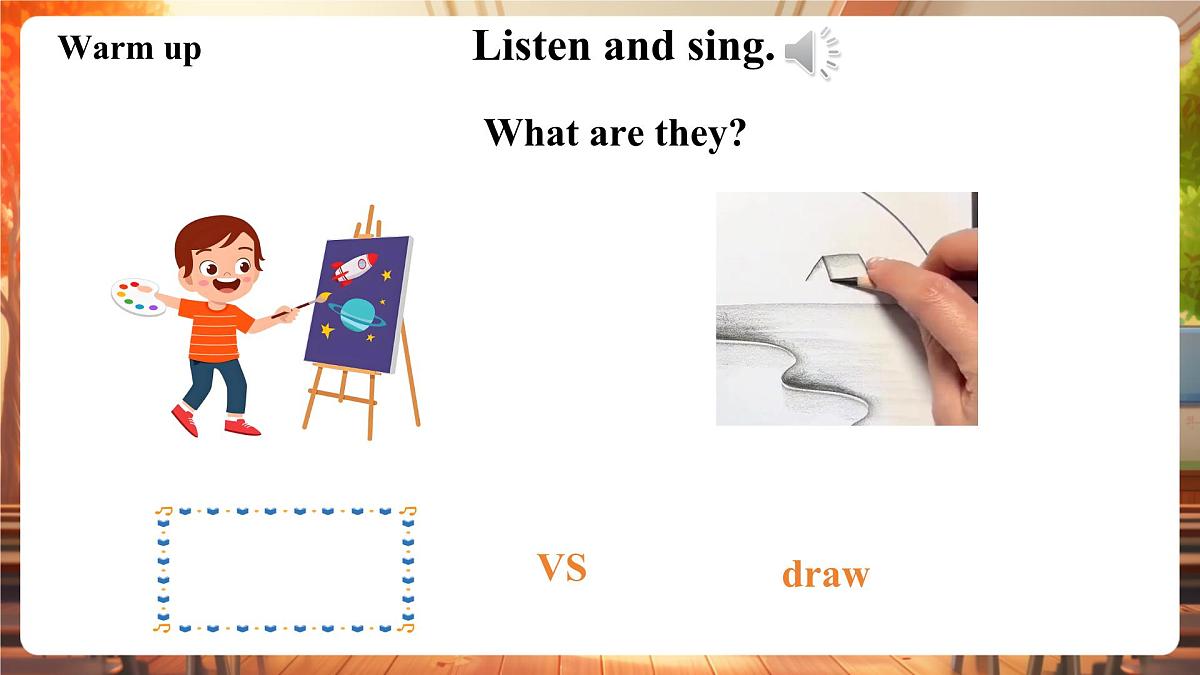 Warm up

Listen and sing.

What are they?

VS

draw